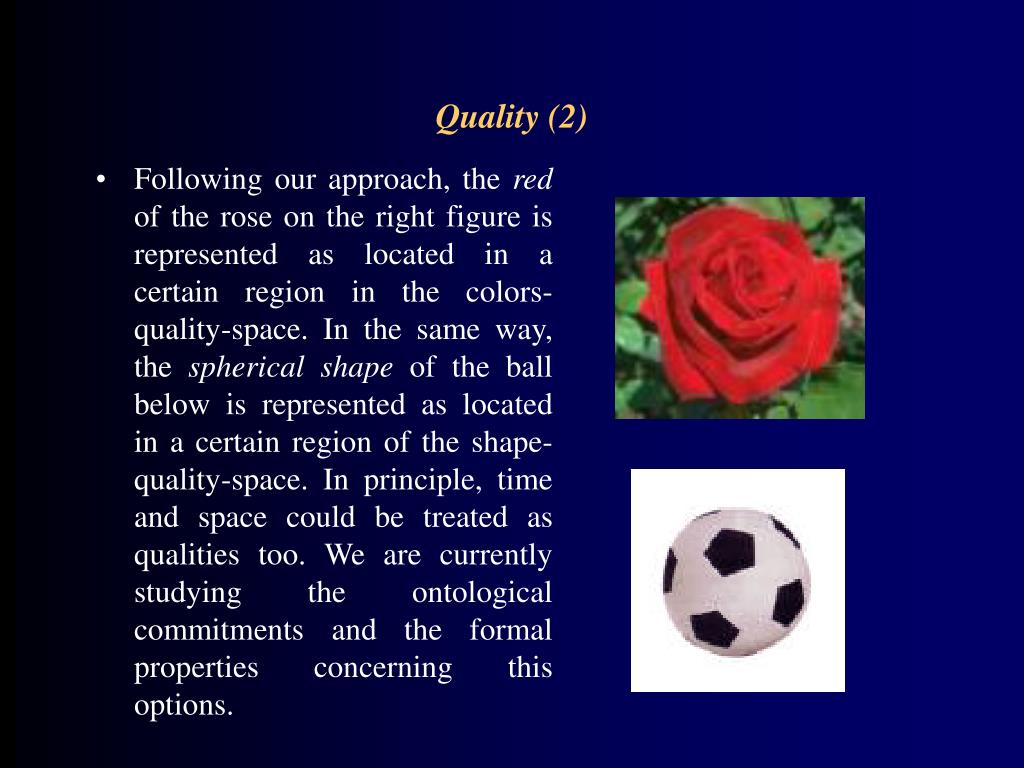 Quality (2)

• Following our approach, the red of the rose on the right figure is represented as located in a certain region in the colors-quality-space. In the same way, the spherical shape of the ball below is represented as located in a certain region of the shape-quality-space. In principle, time and space could be treated as qualities too. We are currently studying the ontological commitments and the formal properties concerning this options.